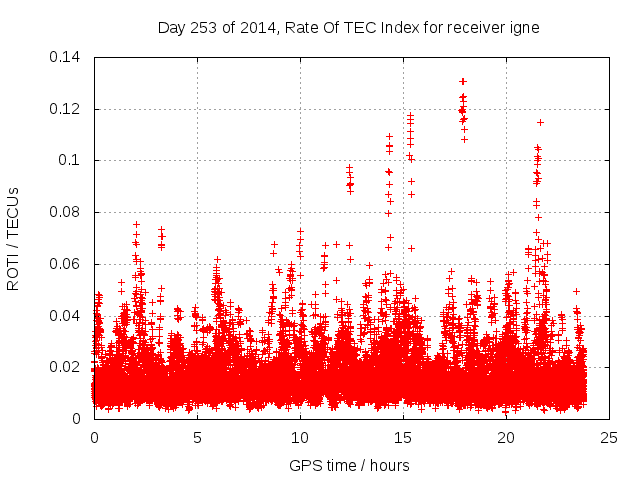 Day 253 of 2014, Rate Of TEC Index for receiver igne

ROTI / TECUs

0.14
0.12
0.1
0.08
0.06
0.04
0.02
0

0
5
10
15
20
25

GPS time / hours